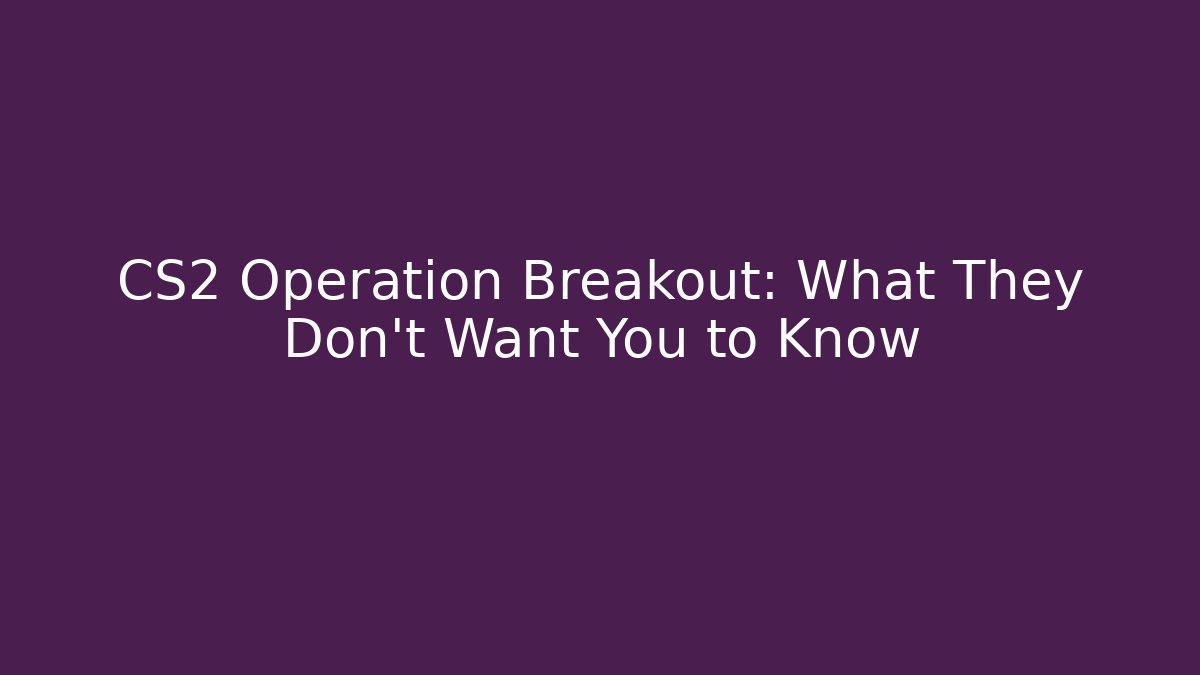 CS2 Operation Breakout: What They Don't Want You to Know